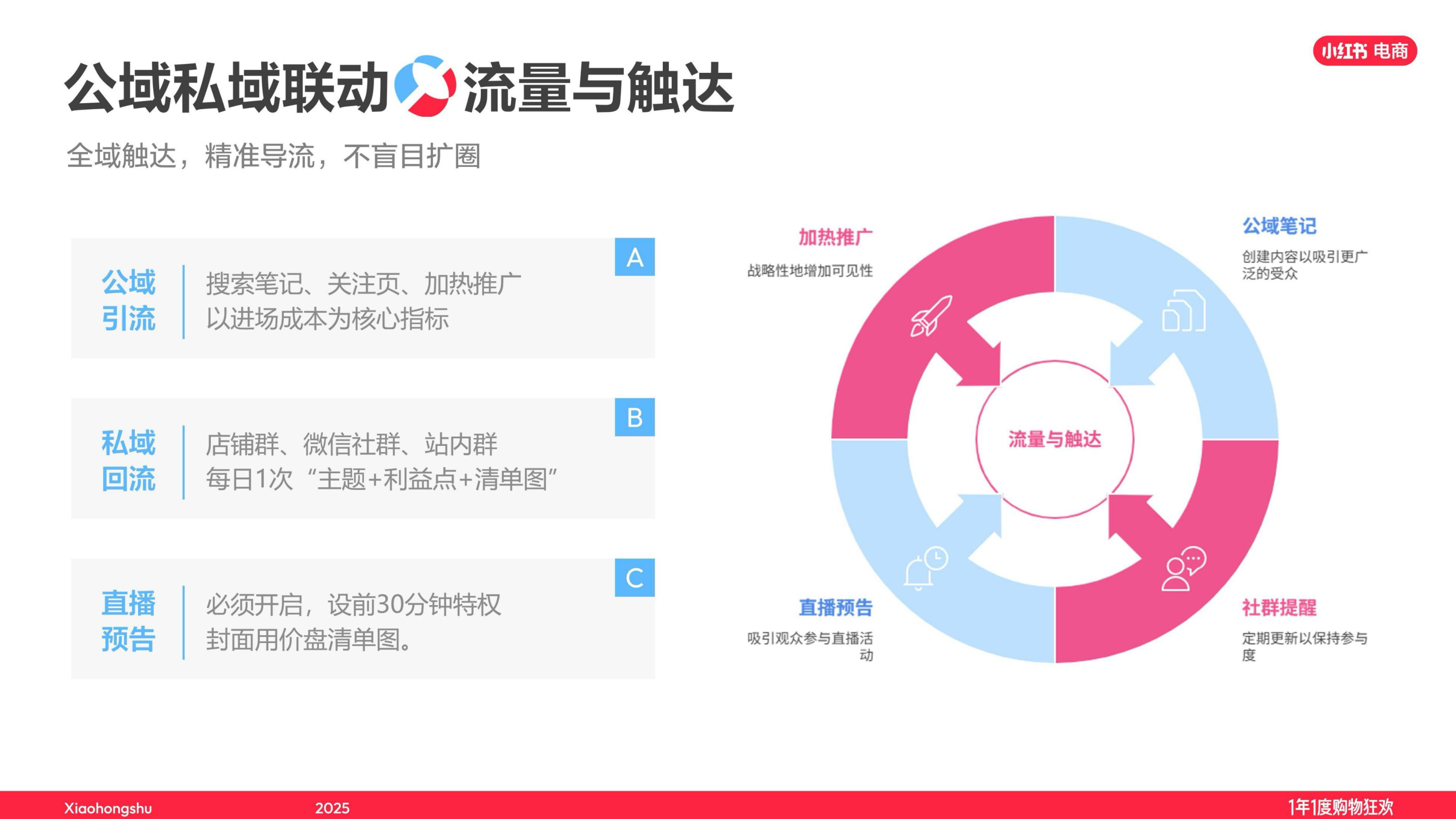 小红书 电商

公域私域联动 流量与触达

全域触达，精准导流，不盲目扩圈

A
公域引流
搜索笔记、关注页、加热推广
以进场成本为核心指标

B
私域回流
店铺群、微信社群、站内群
每日1次“主题+利益点+清单图”

C
直播预告
必须开启，设前30分钟特权
封面用价盘清单图。

加热推广
战略性地增加可见性

公域笔记
创建内容以吸引更广泛的受众

流量与触达

直播预告
吸引观众参与直播活动

社群提醒
定期更新以保持参与度

Xiaohongshu 2025 1年1度购物狂欢